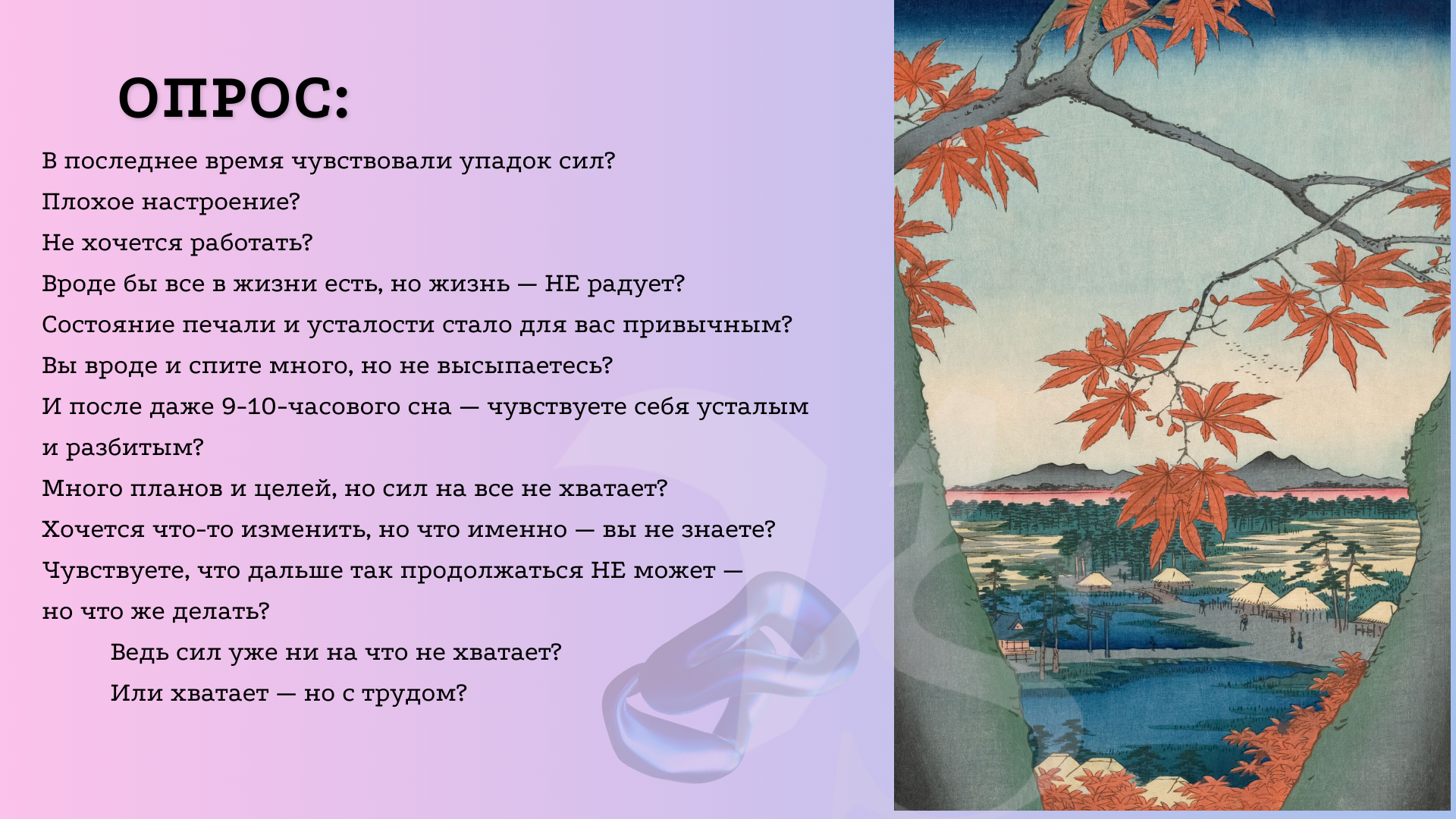 ОПРОС:

В последнее время чувствовали упадок сил?

Плохое настроение?

Не хочется работать?

Вроде бы все в жизни есть, но жизнь — НЕ радует?

Состояние печали и усталости стало для вас привычным?

Вы вроде и спите много, но не высыпаетесь?

И после даже 9-10-часового сна — чувствуете себя усталым и разбитым?

Много планов и целей, но сил на все не хватает?

Хочется что-то изменить, но что именно — вы не знаете?

Чувствуете, что дальше так продолжаться НЕ может — но что же делать?

Ведь сил уже ни на что не хватает?

Или хватает — но с трудом?